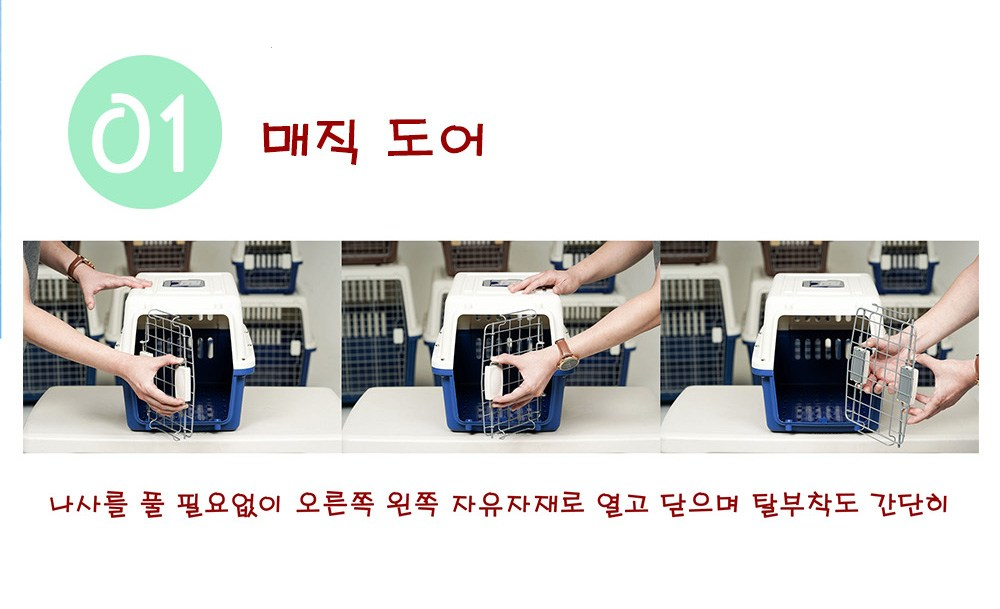 01 매직 도어

나사를 풀 필요없이 오른쪽 왼쪽 자유자재로 열고 닫으며 탈부착도 간단히